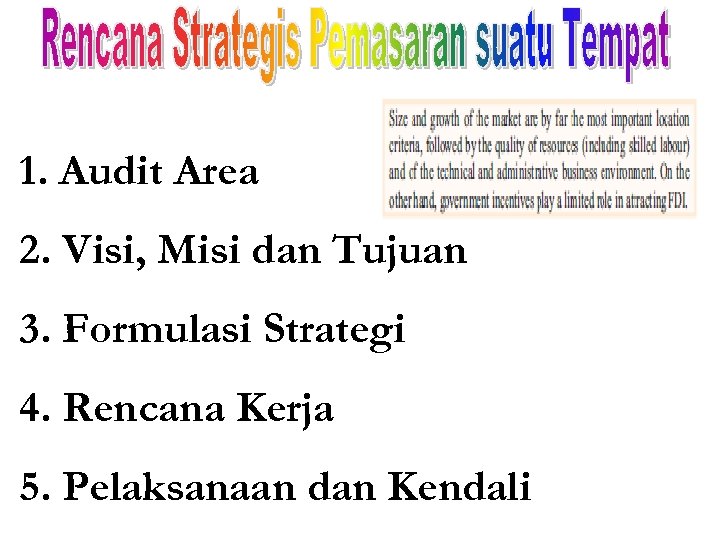 Rencana Strategis Pemasaran suatu Tempat

Size and growth of the market are by far the most important location criteria, followed by the quality of resources (including skilled labour) and of the technical and administrative business environment. On the other hand, government incentives play a limited role in attracting FDI.

1. Audit Area

2. Visi, Misi dan Tujuan

3. Formulasi Strategi

4. Rencana Kerja

5. Pelaksanaan dan Kendali